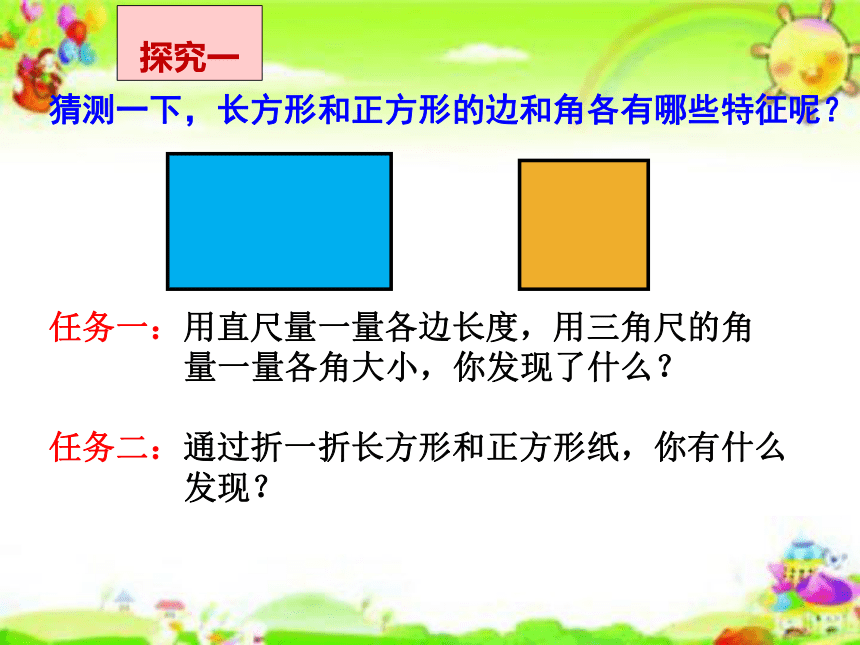 探究一

猜测一下，长方形和正方形的边和角各有哪些特征呢？

任务一：用直尺量一量各边长度，用三角尺的角量一量各角大小，你发现了什么？

任务二：通过折一折长方形和正方形纸，你有什么发现？